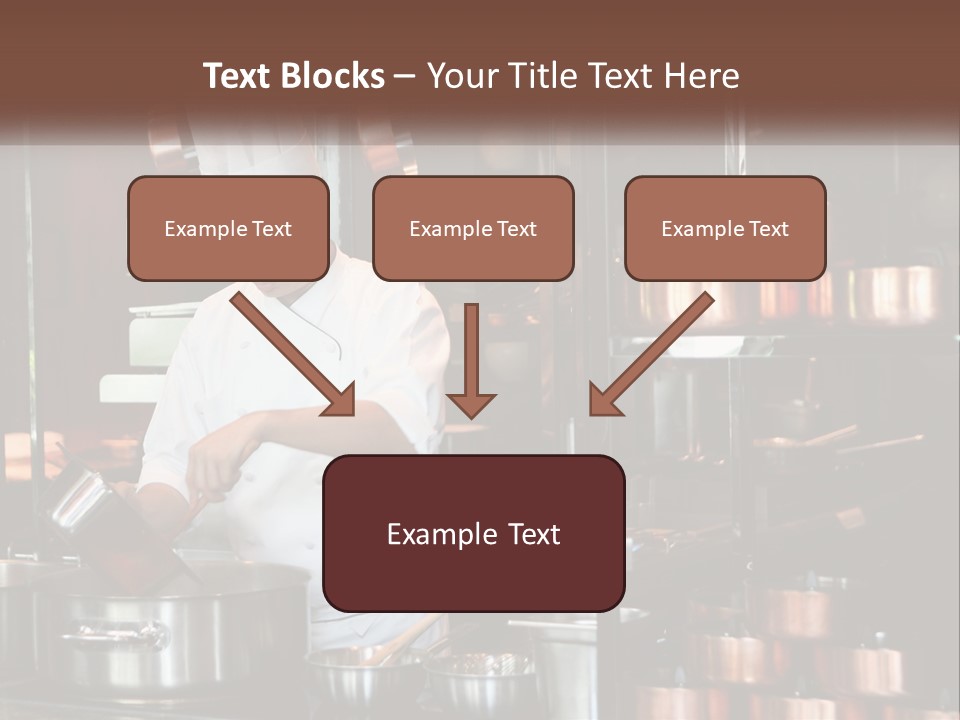 Text Blocks – Your Title Text Here

Example Text

Example Text

Example Text

Example Text